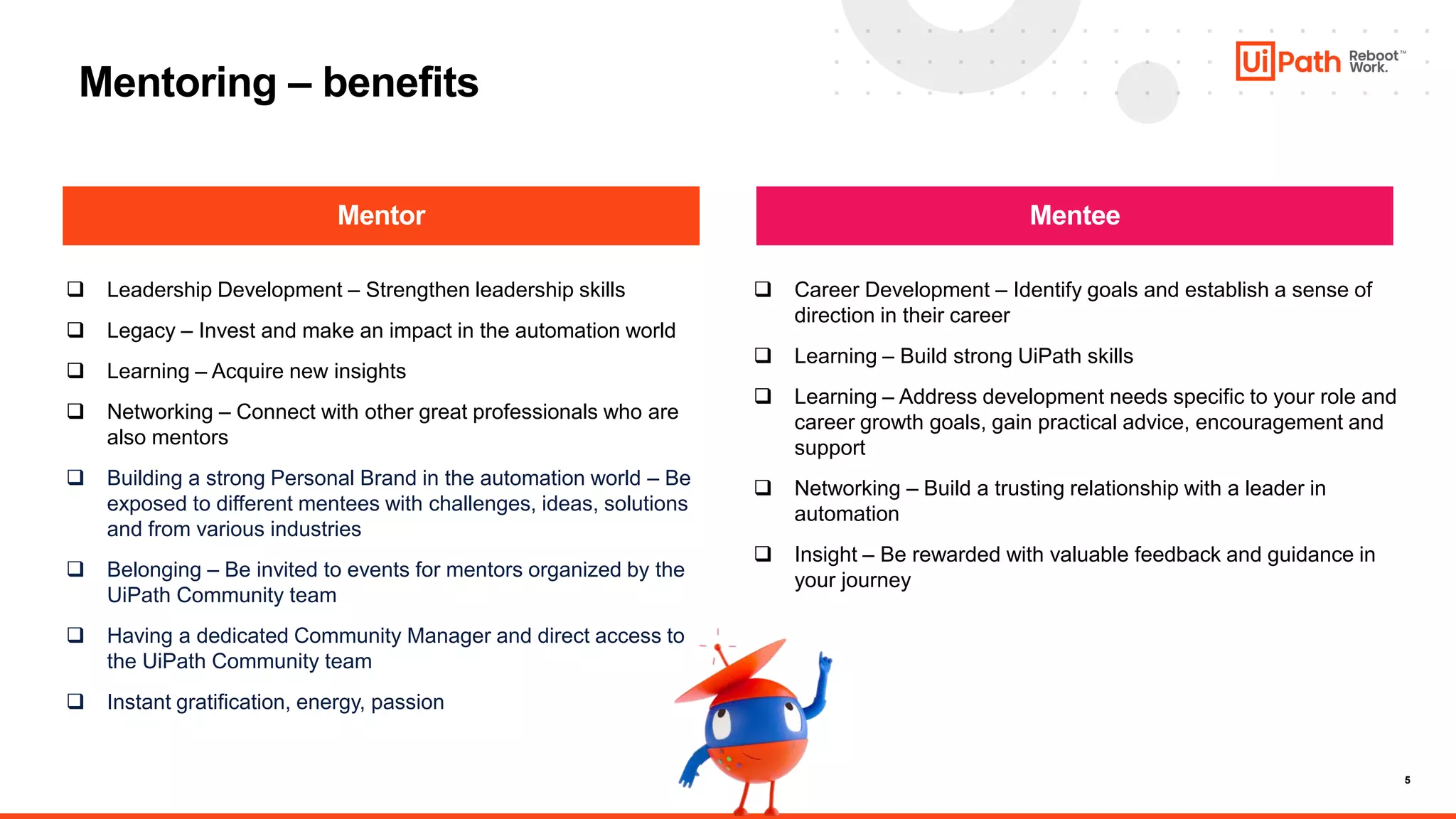 Mentoring – benefits

UiPath Reboot™ Work.

Mentor

❑ Leadership Development – Strengthen leadership skills

❑ Legacy – Invest and make an impact in the automation world

❑ Learning – Acquire new insights

❑ Networking – Connect with other great professionals who are also mentors

❑ Building a strong Personal Brand in the automation world – Be exposed to different mentees with challenges, ideas, solutions and from various industries

❑ Belonging – Be invited to events for mentors organized by the UiPath Community team

❑ Having a dedicated Community Manager and direct access to the UiPath Community team

❑ Instant gratification, energy, passion

Mentee

❑ Career Development – Identify goals and establish a sense of direction in their career

❑ Learning – Build strong UiPath skills

❑ Learning – Address development needs specific to your role and career growth goals, gain practical advice, encouragement and support

❑ Networking – Build a trusting relationship with a leader in automation

❑ Insight – Be rewarded with valuable feedback and guidance in your journey

5